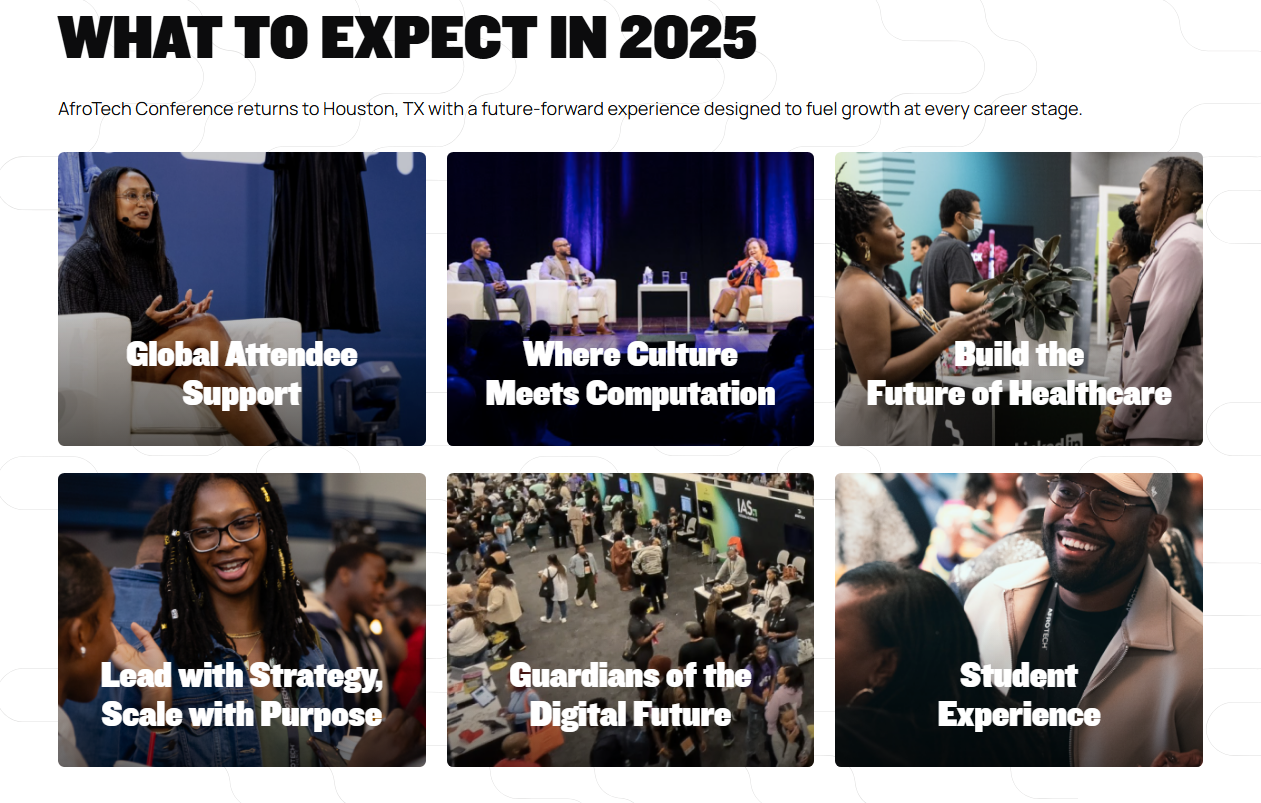 WHAT TO EXPECT IN 2025

AfroTech Conference returns to Houston, TX with a future-forward experience designed to fuel growth at every career stage.

Global Attendee Support

Where Culture Meets Computation

Build the Future of Healthcare

Lead with Strategy, Scale with Purpose

Guardians of the Digital Future

Student Experience